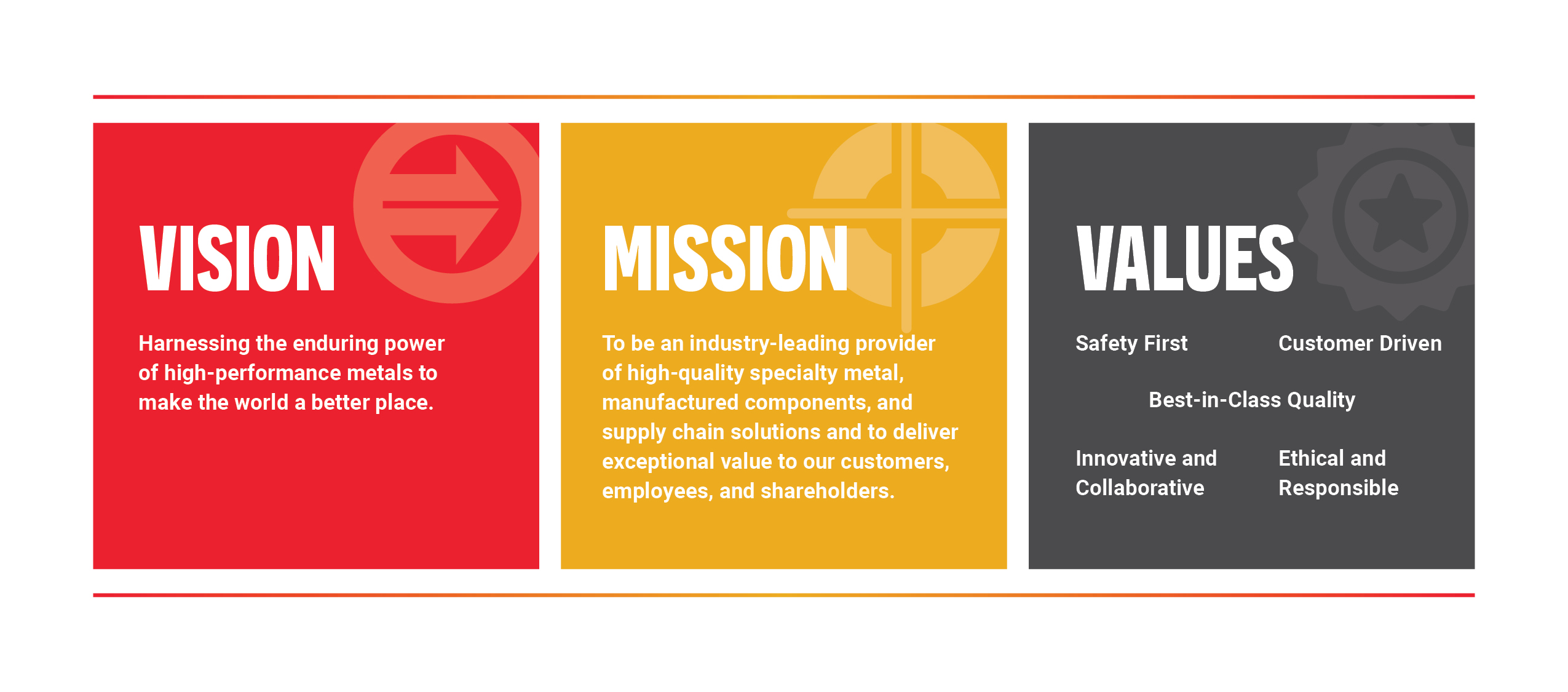 VISION

Harnessing the enduring power of high-performance metals to make the world a better place.

MISSION

To be an industry-leading provider of high-quality specialty metal, manufactured components, and supply chain solutions and to deliver exceptional value to our customers, employees, and shareholders.

VALUES

Safety First

Customer Driven

Best-in-Class Quality

Innovative and Collaborative

Ethical and Responsible